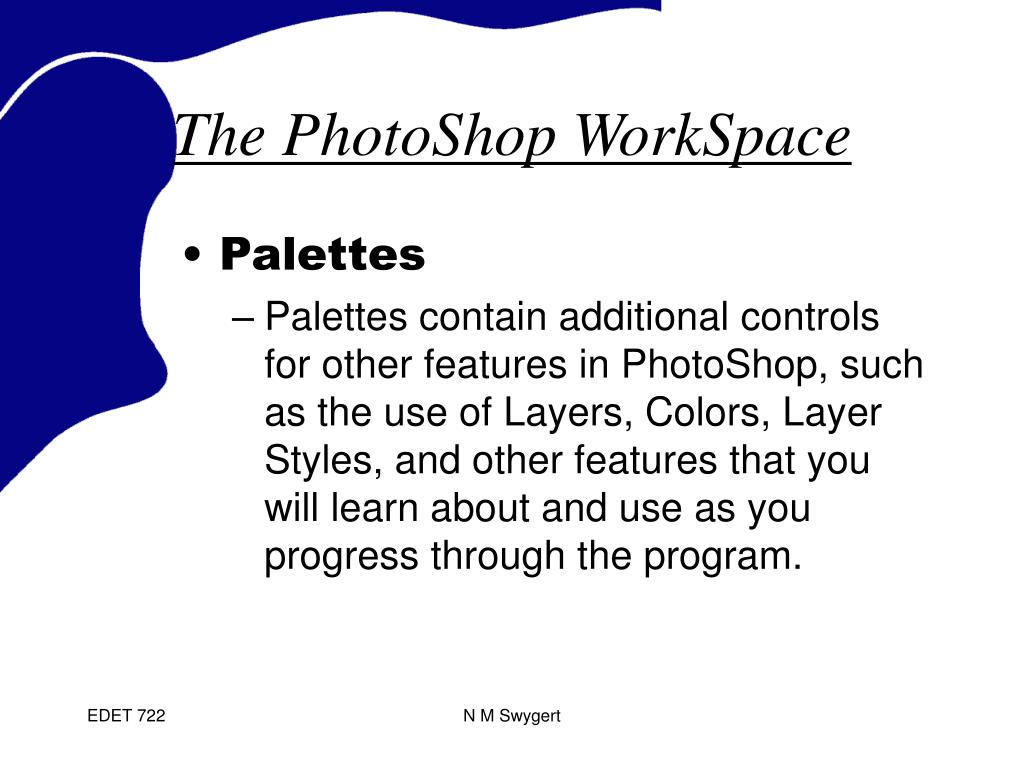 The PhotoShop WorkSpace

• Palettes

– Palettes contain additional controls for other features in PhotoShop, such as the use of Layers, Colors, Layer Styles, and other features that you will learn about and use as you progress through the program.

EDET 722

N M Swygert